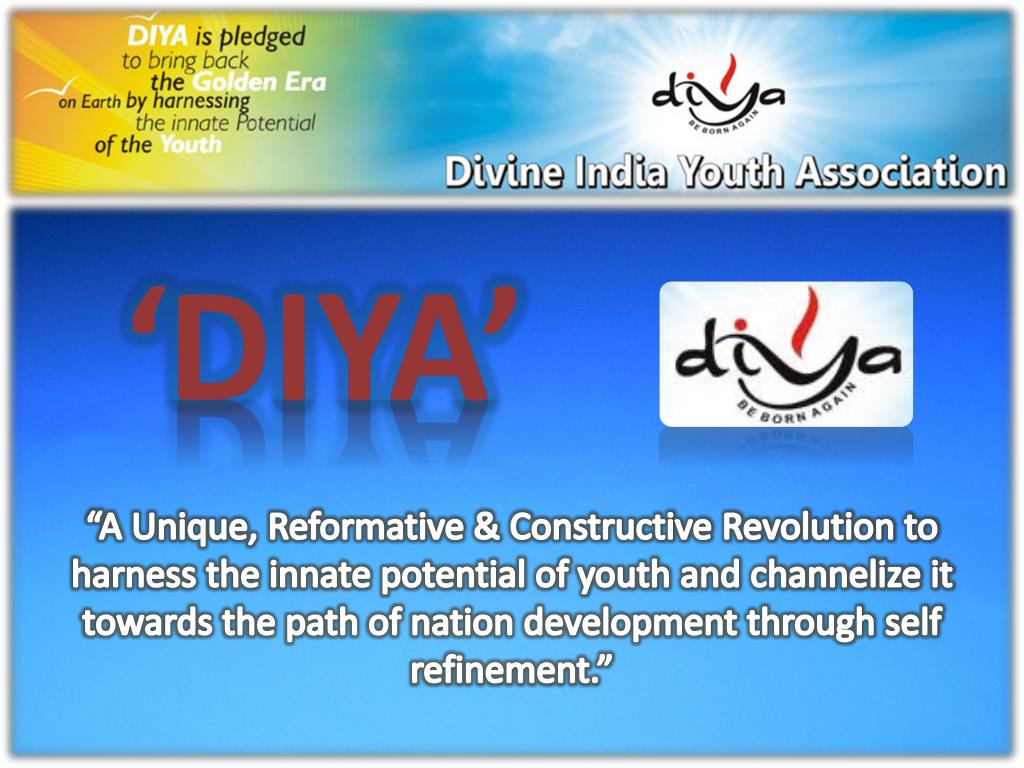 DIYA is pledged to bring back the Golden Era on Earth by harnessing the innate Potential of the Youth

diya
BE BORN AGAIN

Divine India Youth Association

'DIYA'

diya
BE BORN AGAIN

"A Unique, Reformative & Constructive Revolution to harness the innate potential of youth and channelize it towards the path of nation development through self refinement."